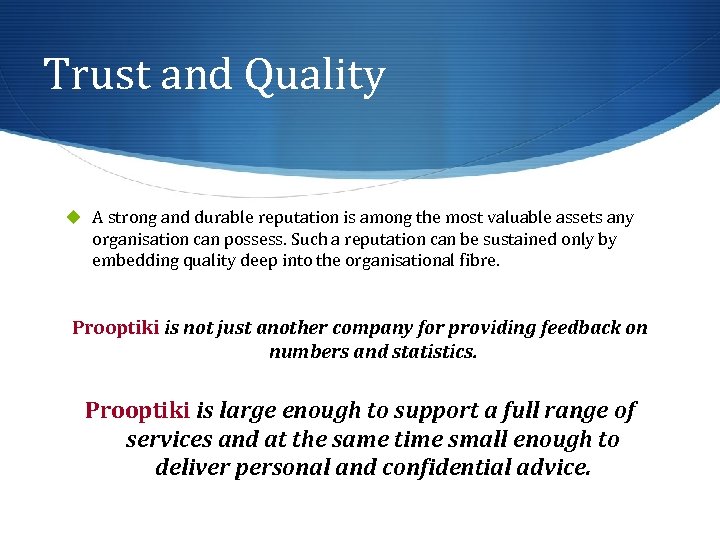 Trust and Quality

A strong and durable reputation is among the most valuable assets any organisation can possess. Such a reputation can be sustained only by embedding quality deep into the organisational fibre.

Prooptiki is not just another company for providing feedback on numbers and statistics.

Prooptiki is large enough to support a full range of services and at the same time small enough to deliver personal and confidential advice.